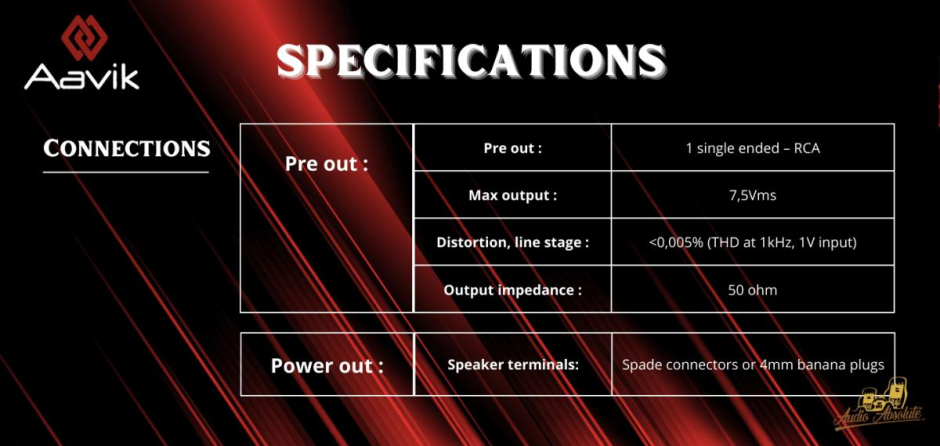 Aavik

SPECIFICATIONS

CONNECTIONS

| Pre out : | Pre out : | 1 single ended – RCA |
|---|---|---|
| | Max output : | 7,5Vms |
| | Distortion, line stage : | <0,005% (THD at 1kHz, 1V input) |
| | Output impedance : | 50 ohm |

| Power out : | Speaker terminals: | Spade connectors or 4mm banana plugs |
|---|---|---|

Audio Absolute